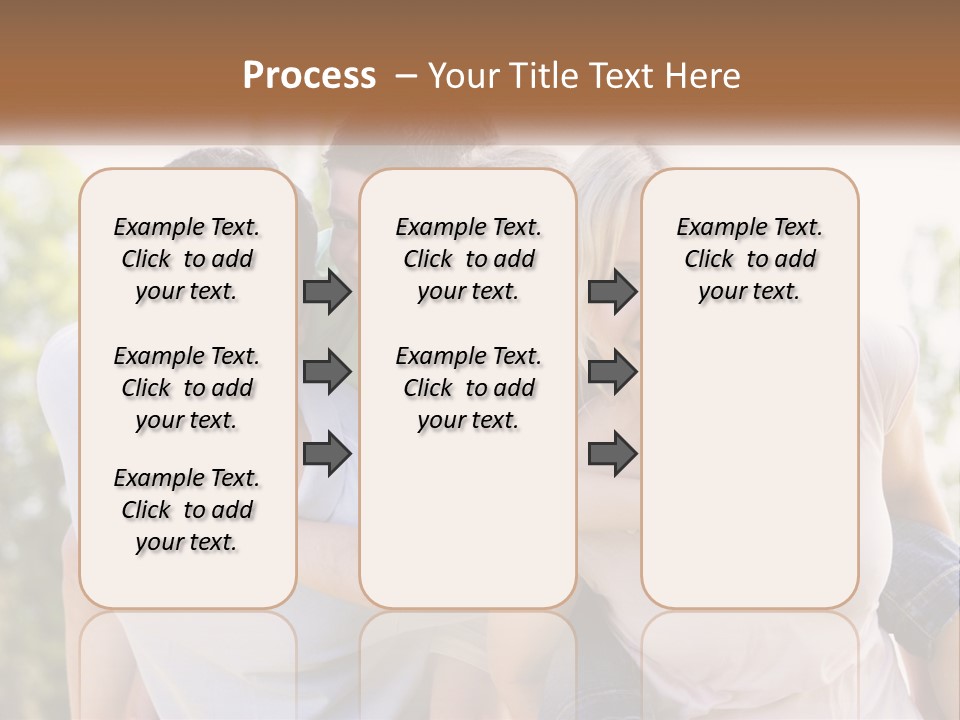 Process – Your Title Text Here

Example Text. Click to add your text.

Example Text. Click to add your text.

Example Text. Click to add your text.

Example Text. Click to add your text.

Example Text. Click to add your text.

Example Text. Click to add your text.